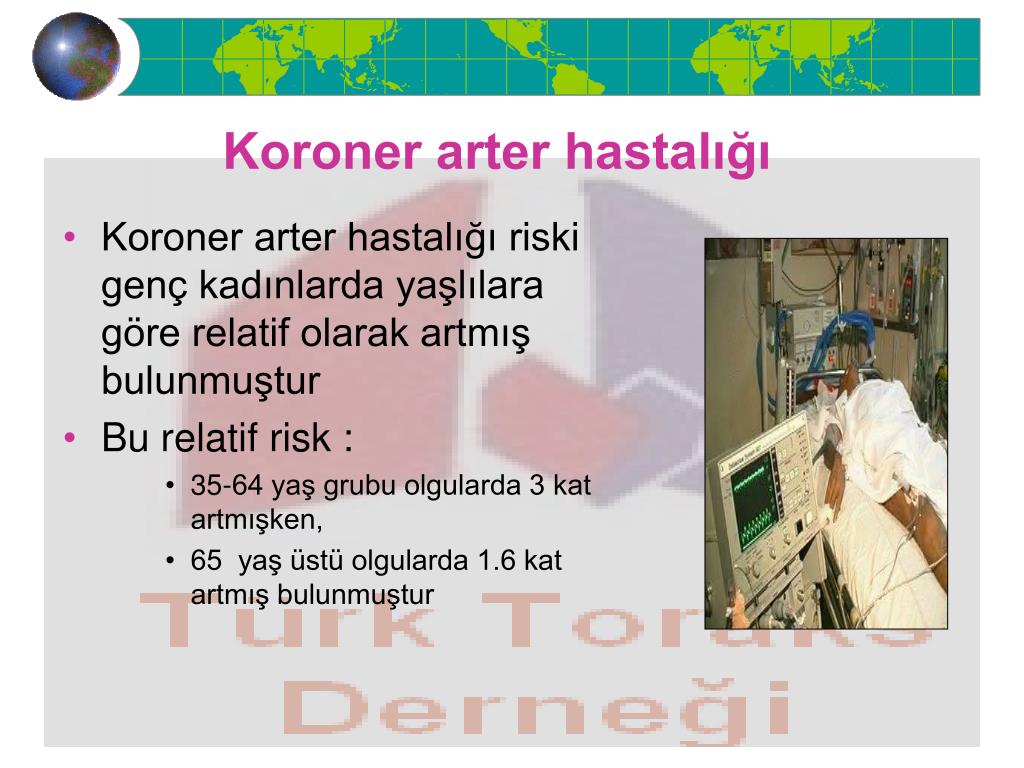 Koroner arter hastalığı

• Koroner arter hastalığı riski genç kadınlarda yaşlılara göre relatif olarak artmış bulunmuştur
• Bu relatif risk :
  • 35-64 yaş grubu olgularda 3 kat artmışken,
  • 65 yaş üstü olgularda 1.6 kat artmış bulunmuştur

Türk Toraks Derneği